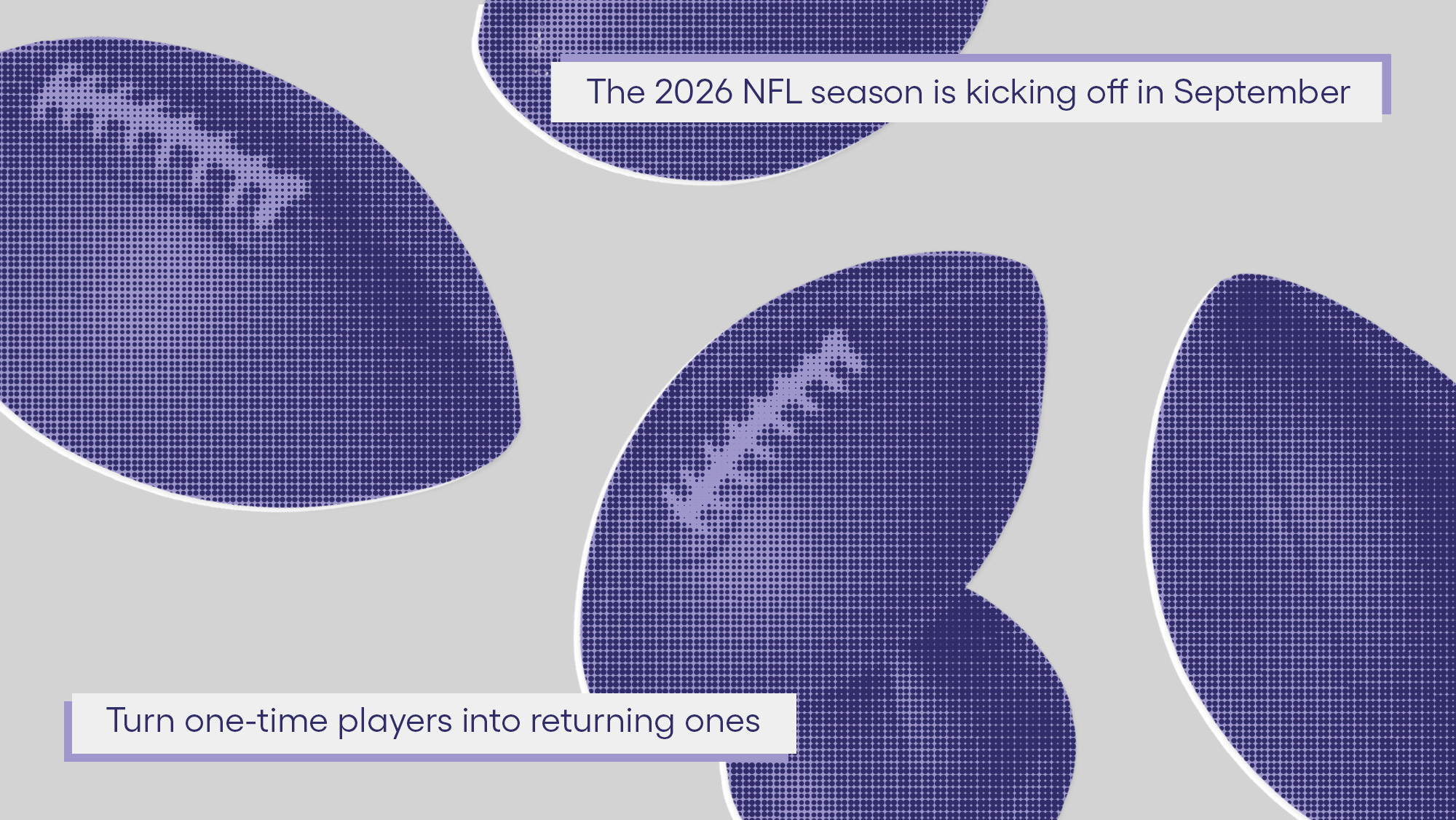 The 2026 NFL season is kicking off in September

Turn one-time players into returning ones